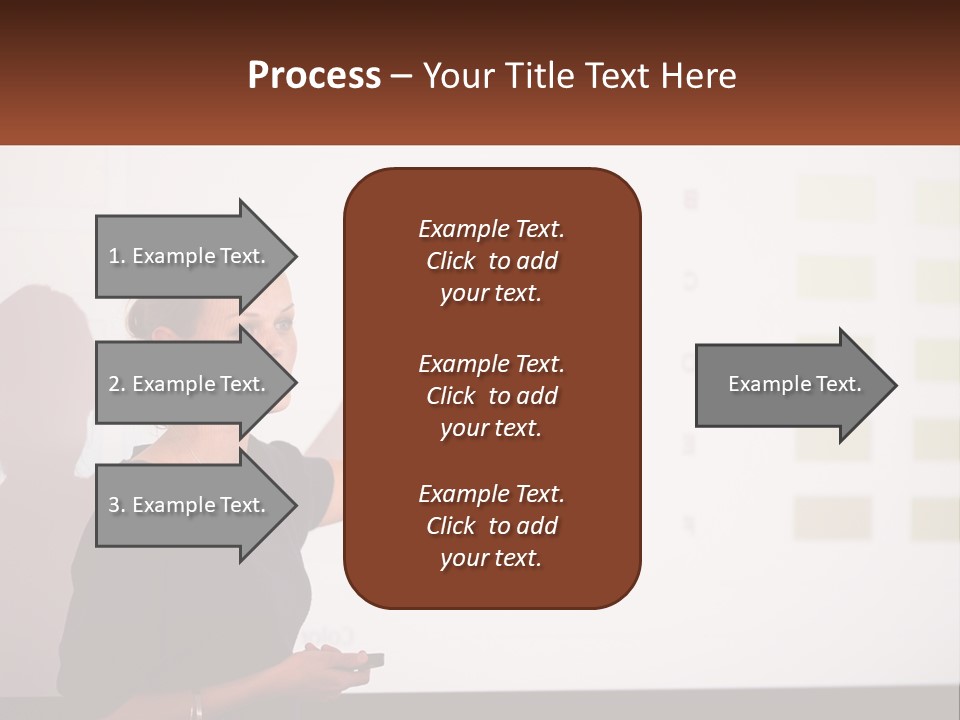 Process – Your Title Text Here

1. Example Text.

2. Example Text.

3. Example Text.

Example Text. Click to add your text.

Example Text. Click to add your text.

Example Text. Click to add your text.

Example Text.